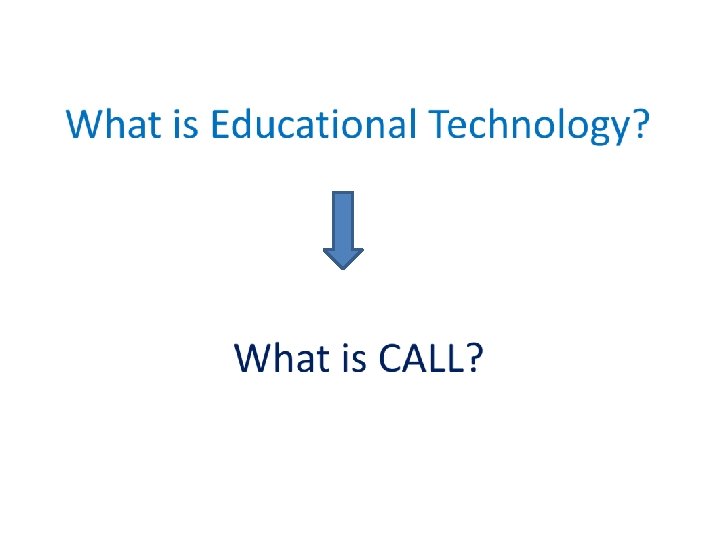 What is Educational Technology?

What is CALL?